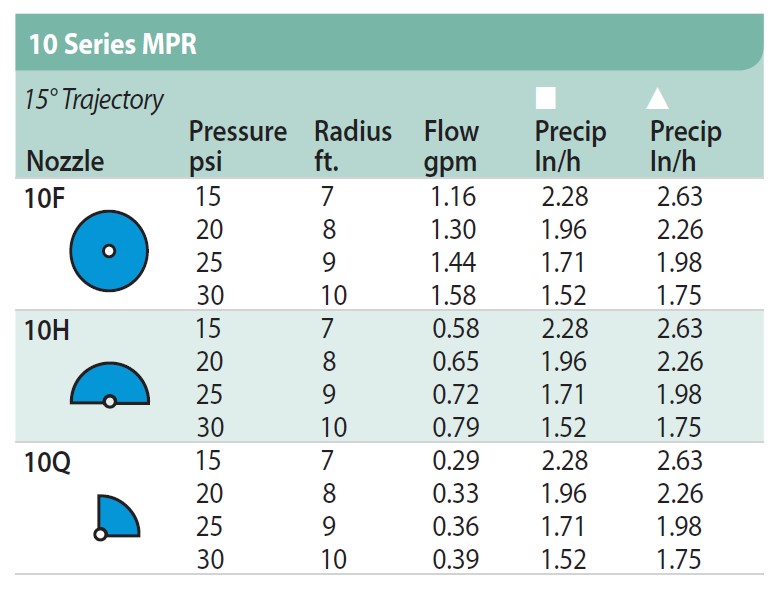 10 Series MPR

15° Trajectory

| Nozzle | Pressure psi | Radius ft. | Flow gpm | ■ Precip In/h | ▲ Precip In/h |
|---|---|---|---|---|---|
| 10F | 15 | 7 | 1.16 | 2.28 | 2.63 |
| | 20 | 8 | 1.30 | 1.96 | 2.26 |
| | 25 | 9 | 1.44 | 1.71 | 1.98 |
| | 30 | 10 | 1.58 | 1.52 | 1.75 |
| 10H | 15 | 7 | 0.58 | 2.28 | 2.63 |
| | 20 | 8 | 0.65 | 1.96 | 2.26 |
| | 25 | 9 | 0.72 | 1.71 | 1.98 |
| | 30 | 10 | 0.79 | 1.52 | 1.75 |
| 10Q | 15 | 7 | 0.29 | 2.28 | 2.63 |
| | 20 | 8 | 0.33 | 1.96 | 2.26 |
| | 25 | 9 | 0.36 | 1.71 | 1.98 |
| | 30 | 10 | 0.39 | 1.52 | 1.75 |